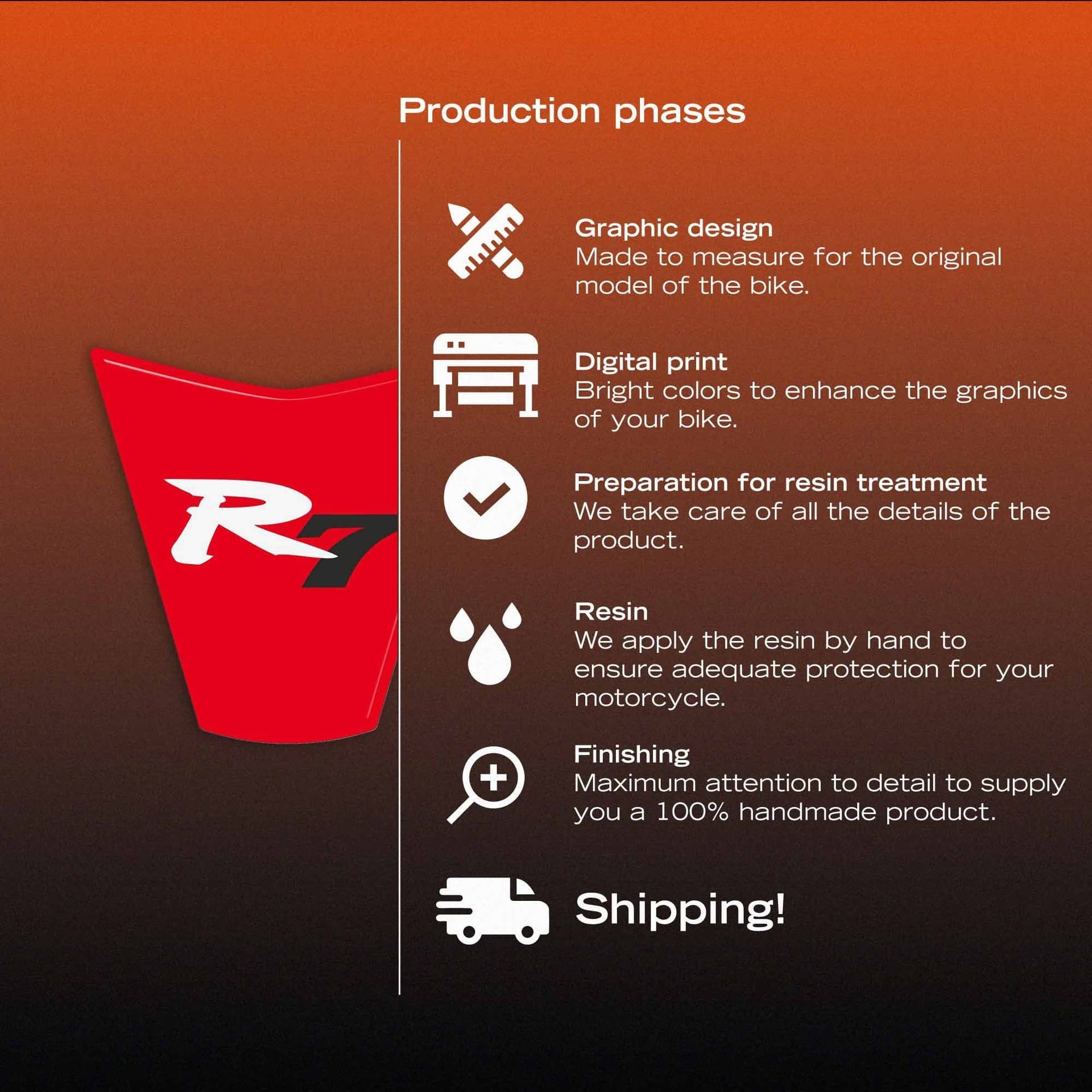 Production phases

R7

Graphic design
Made to measure for the original model of the bike.

Digital print
Bright colors to enhance the graphics of your bike.

Preparation for resin treatment
We take care of all the details of the product.

Resin
We apply the resin by hand to ensure adequate protection for your motorcycle.

Finishing
Maximum attention to detail to supply you a 100% handmade product.

Shipping!